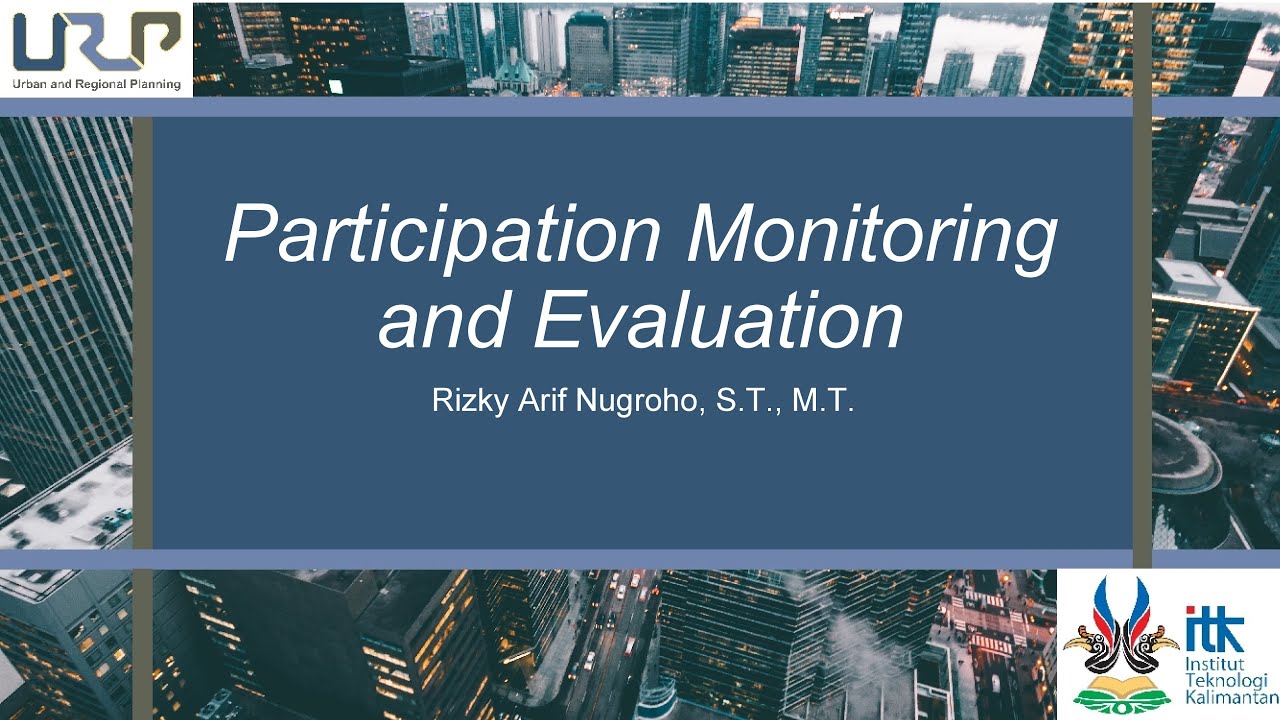 URP
Urban and Regional Planning

Participation Monitoring and Evaluation

Rizky Arif Nugroho, S.T., M.T.

itk
Institut Teknologi Kalimantan